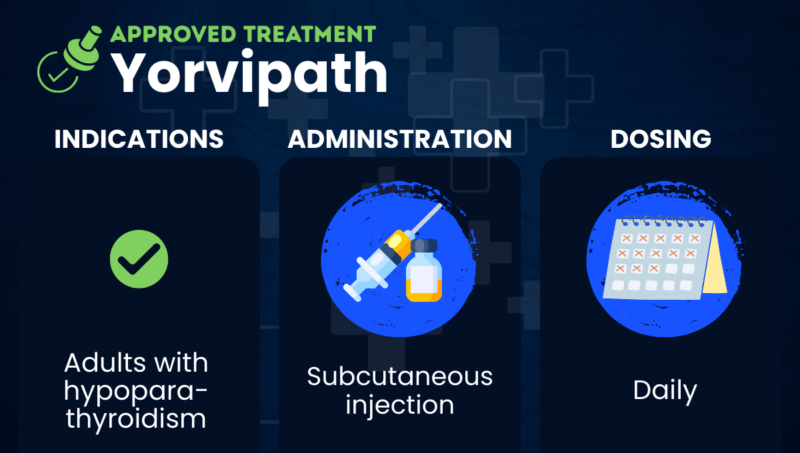 APPROVED TREATMENT
Yorvipath

INDICATIONS

Adults with hypoparathyroidism

ADMINISTRATION

Subcutaneous injection

DOSING

Daily